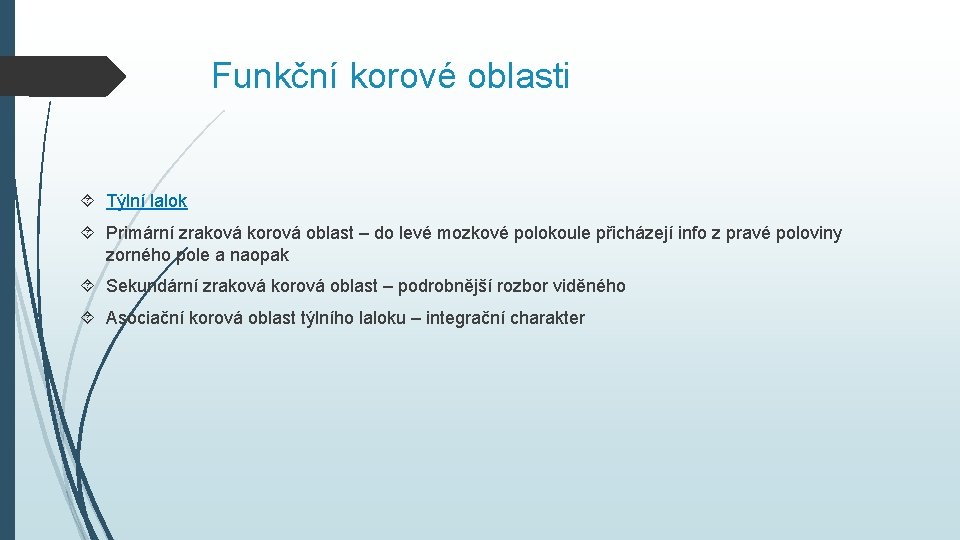 Funkční korové oblasti

Týlní lalok

Primární zraková korová oblast – do levé mozkové polokoule přicházejí info z pravé poloviny zorného pole a naopak

Sekundární zraková korová oblast – podrobnější rozbor viděného

Asociační korová oblast týlního laloku – integrační charakter